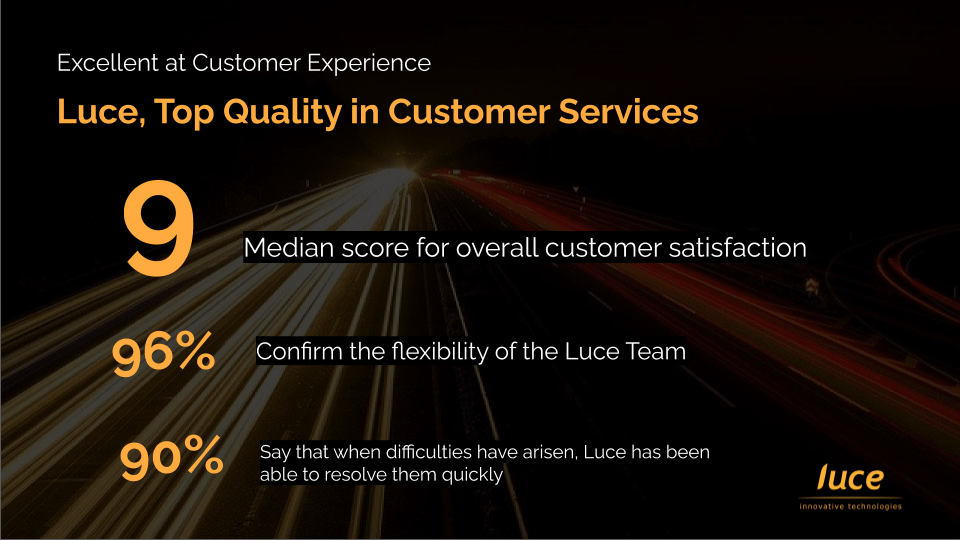 Excellent at Customer Experience

Luce, Top Quality in Customer Services

9

Median score for overall customer satisfaction

96%

Confirm the flexibility of the Luce Team

90%

Say that when difficulties have arisen, Luce has been able to resolve them quickly

luce
innovative technologies